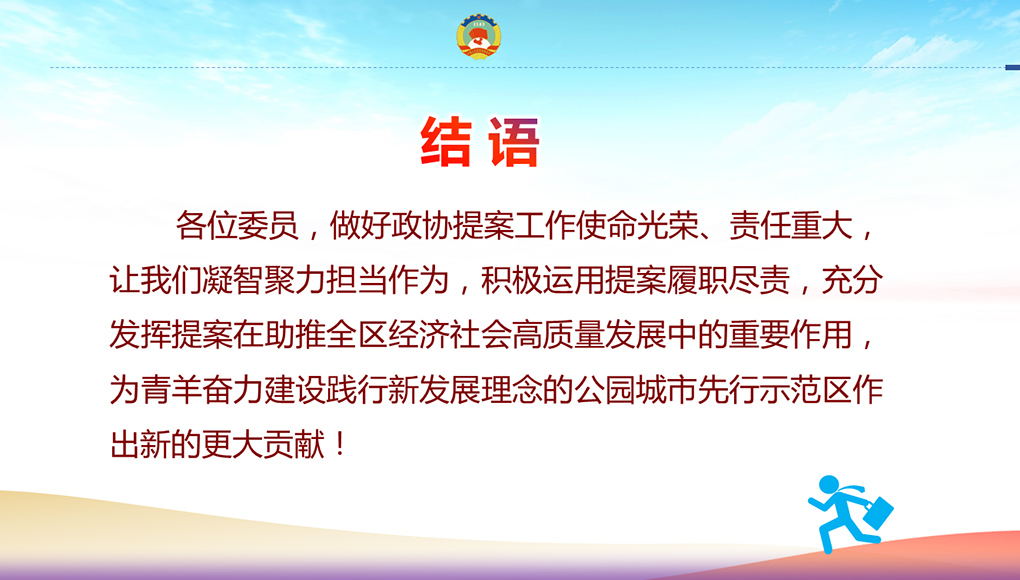 结语

各位委员，做好政协提案工作使命光荣、责任重大，让我们凝智聚力担当作为，积极运用提案履职尽责，充分发挥提案在助推全区经济社会高质量发展中的重要作用，为青羊奋力建设践行新发展理念的公园城市先行示范区作出新的更大贡献！